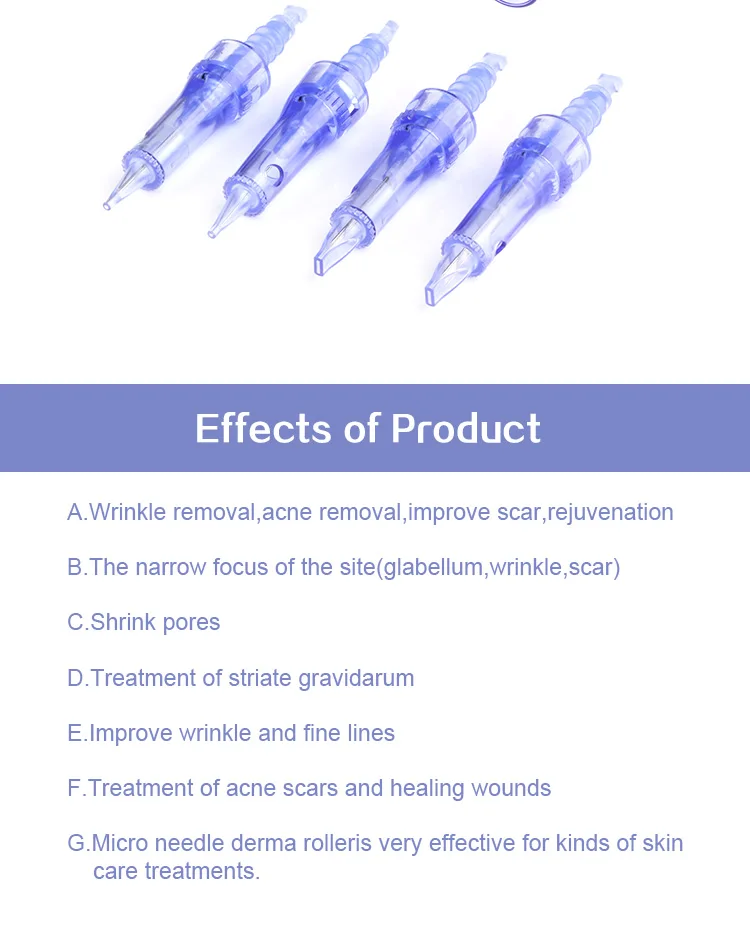 Effects of Product

A.Wrinkle removal,acne removal,improve scar,rejuvenation

B.The narrow focus of the site(glabellum,wrinkle,scar)

C.Shrink pores

D.Treatment of striate gravidarum

E.Improve wrinkle and fine lines

F.Treatment of acne scars and healing wounds

G.Micro needle derma rolleris very effective for kinds of skin care treatments.